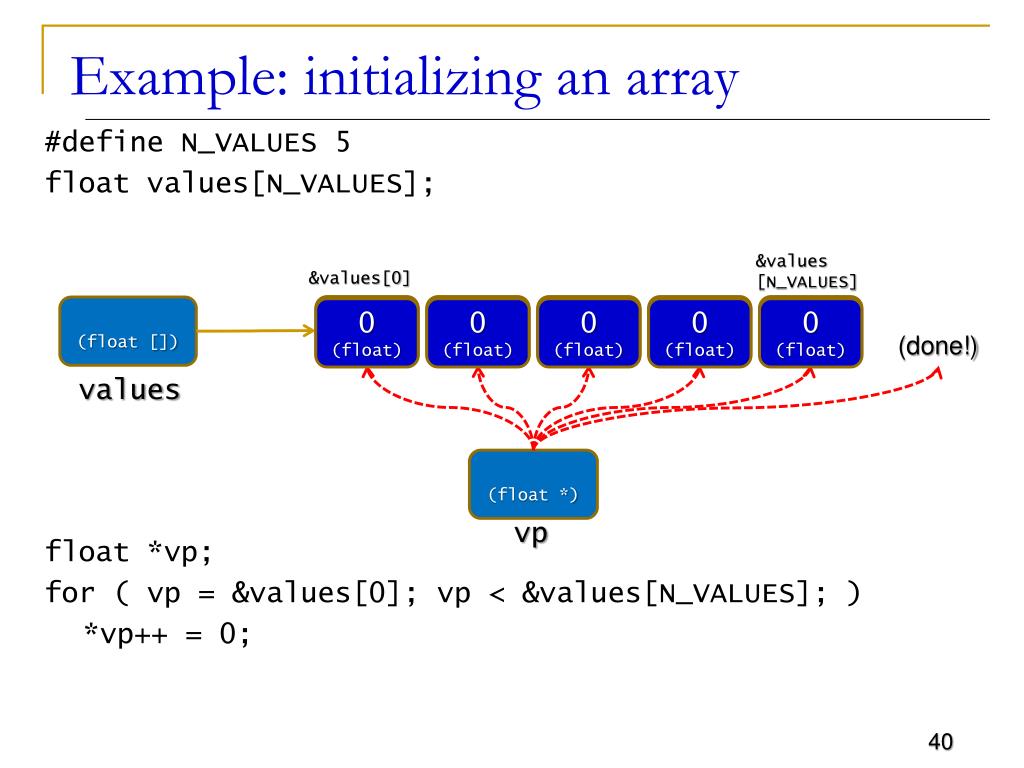 Example: initializing an array

#define N_VALUES 5
float values[N_VALUES];

&values[0]

&values [N_VALUES]

(float [])

values

0 (float)

0 (float)

0 (float)

0 (float)

0 (float)

(done!)

(float *)

vp

float *vp;
for ( vp = &values[0]; vp < &values[N_VALUES]; )
  *vp++ = 0;

40